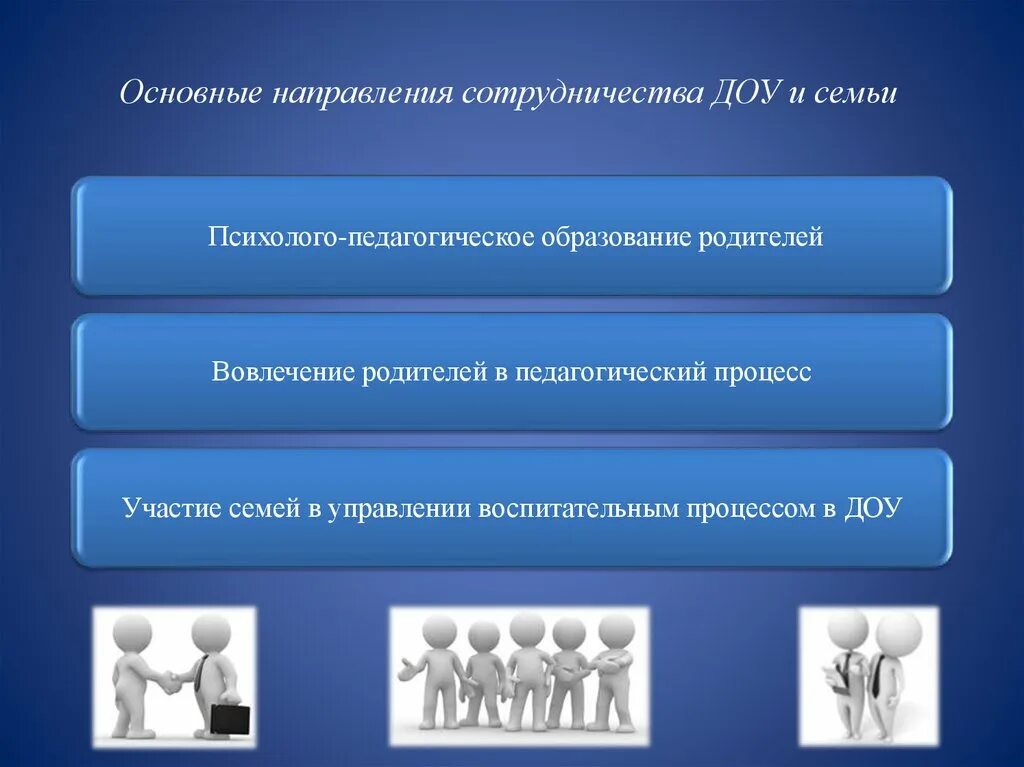 Основные направления сотрудничества ДОУ и семьи

Психолого-педагогическое образование родителей

Вовлечение родителей в педагогический процесс

Участие семей в управлении воспитательным процессом в ДОУ